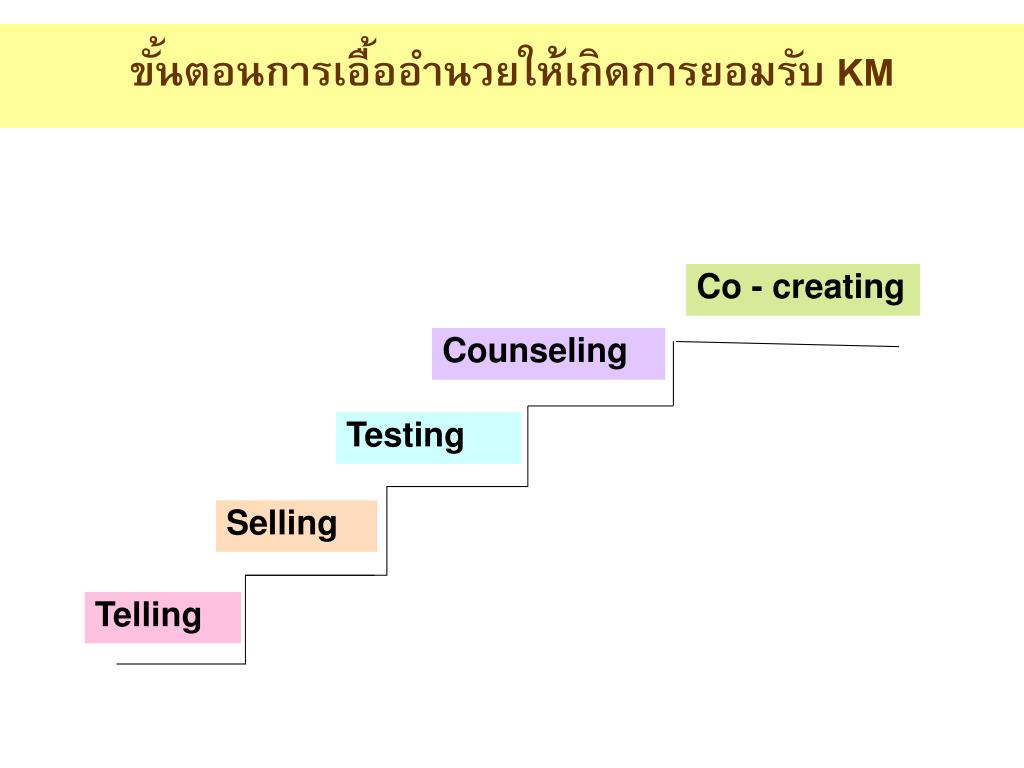 ขั้นตอนการเอื้ออำนวยให้เกิดการยอมรับ KM

Co - creating

Counseling

Testing

Selling

Telling